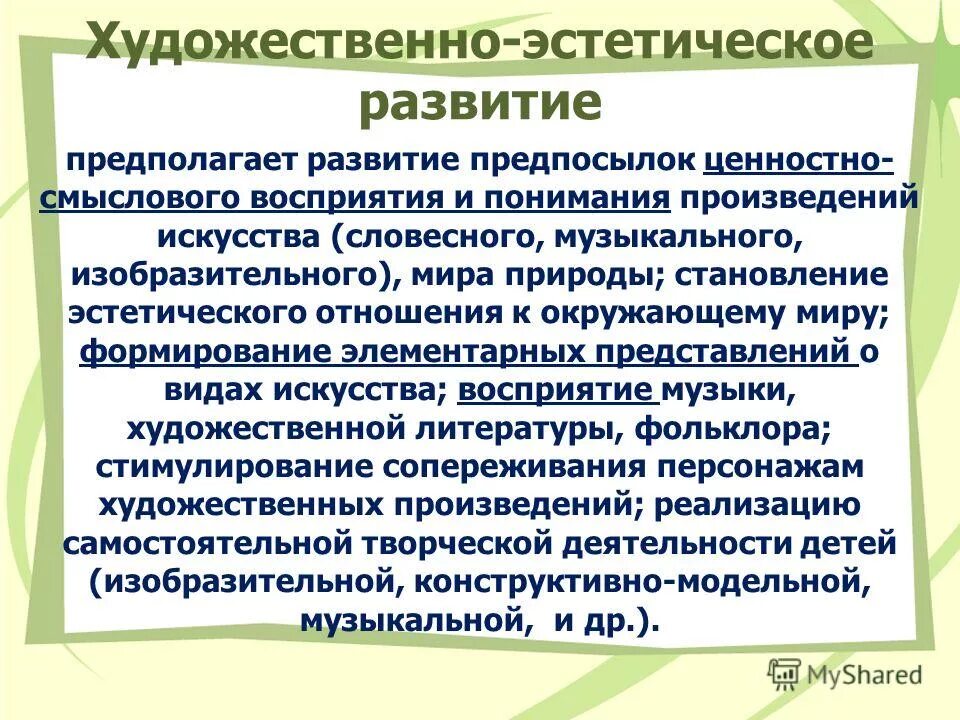 Художественно-эстетическое развитие

предполагает развитие предпосылок ценностно-смыслового восприятия и понимания произведений искусства (словесного, музыкального, изобразительного), мира природы; становление эстетического отношения к окружающему миру; формирование элементарных представлений о видах искусства; восприятие музыки, художественной литературы, фольклора; стимулирование сопереживания персонажам художественных произведений; реализацию самостоятельной творческой деятельности детей (изобразительной, конструктивно-модельной, музыкальной, и др.).

MyShared